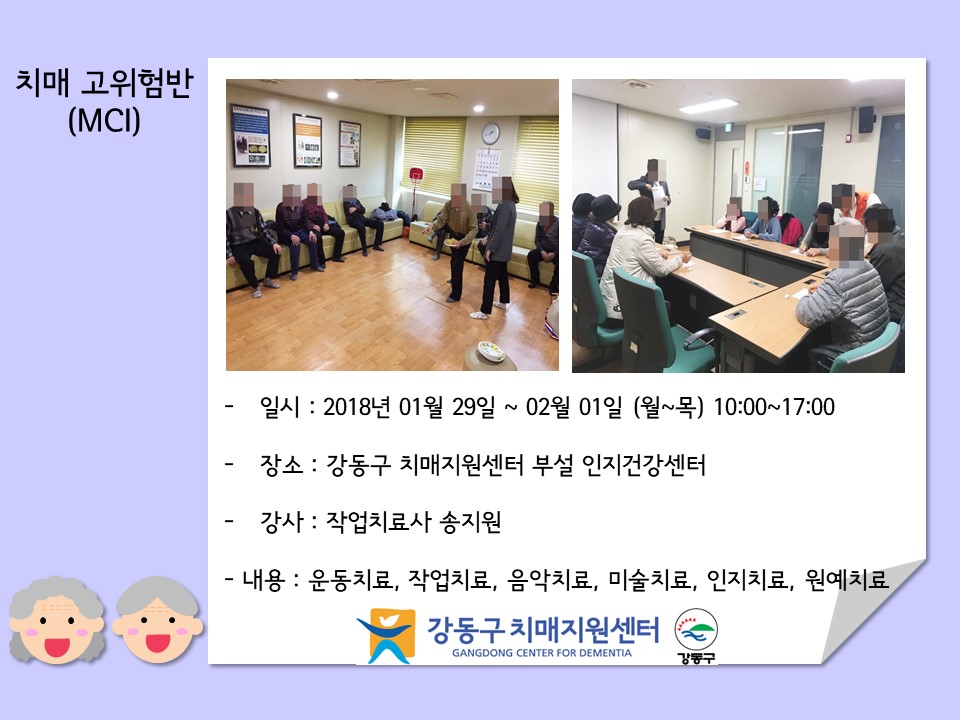 치매 고위험반
(MCI)

- 일시 : 2018년 01월 29일 ~ 02월 01일 (월~목) 10:00~17:00

- 장소 : 강동구 치매지원센터 부설 인지건강센터

- 강사 : 작업치료사 송지원

- 내용 : 운동치료, 작업치료, 음악치료, 미술치료, 인지치료, 원예치료

강동구 치매지원센터
GANGDONG CENTER FOR DEMENTIA
강동구